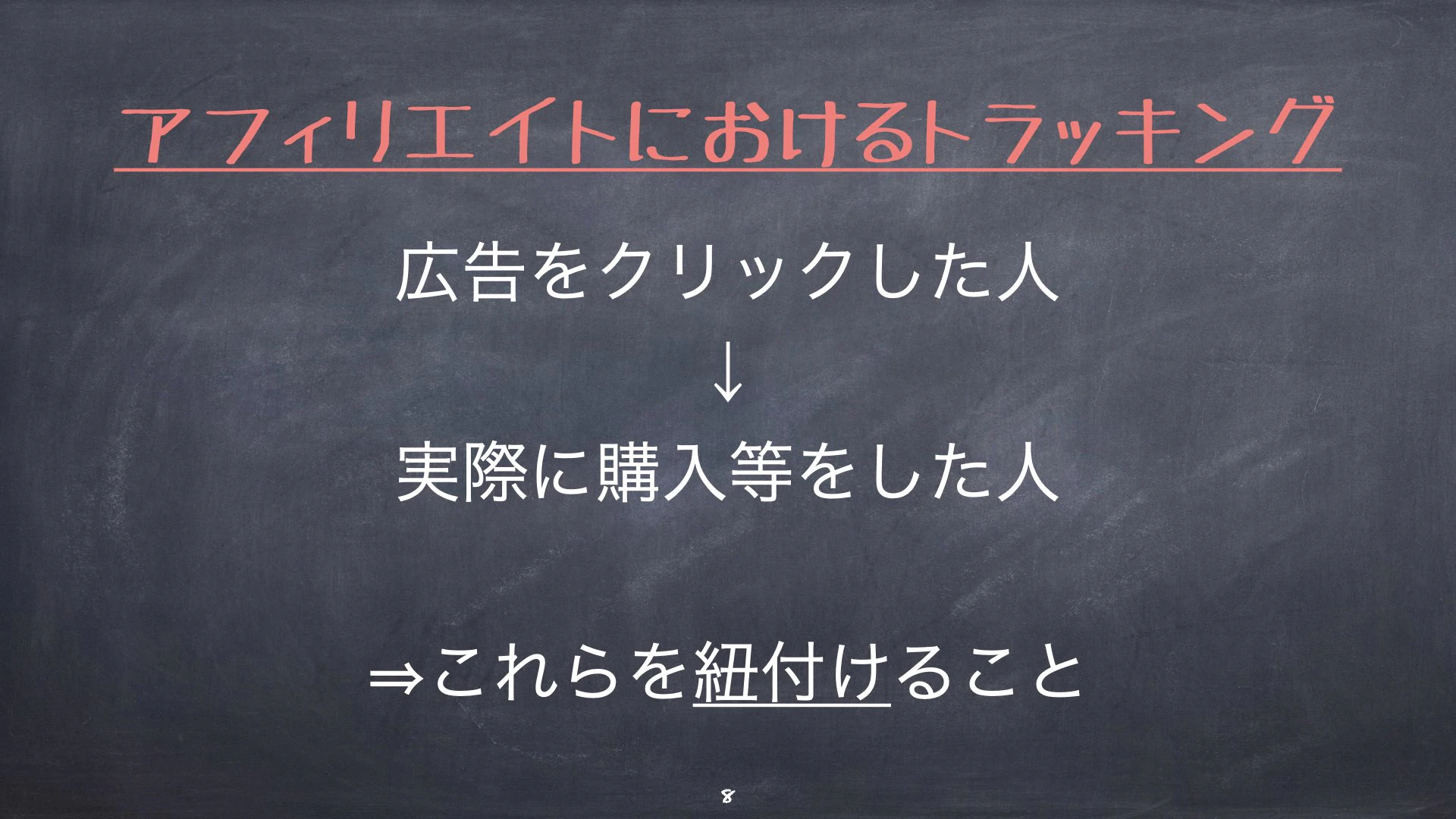 アフィリエイトにおけるトラッキング

広告をクリックした人
↓
実際に購入等をした人

⇒これらを紐付けること

8